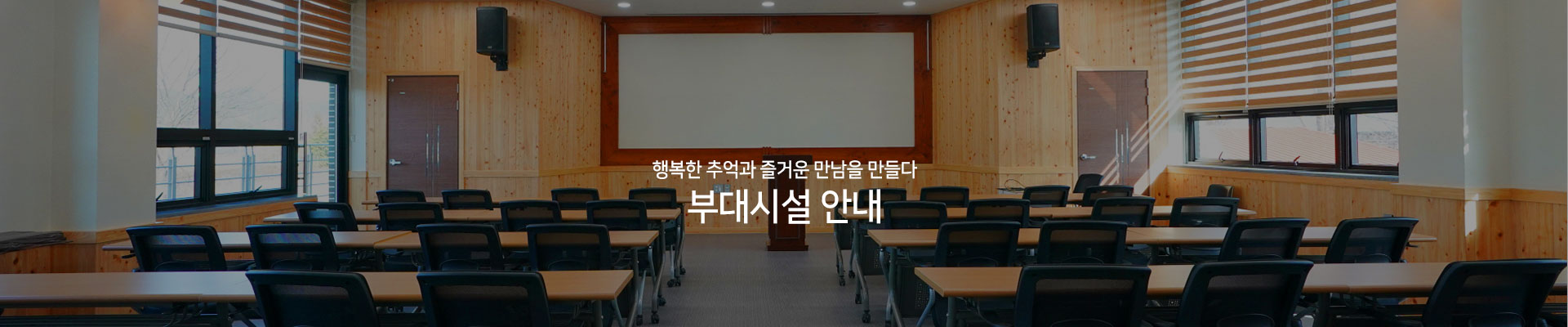 행복한 추억과 즐거운 만남을 만들다

부대시설 안내